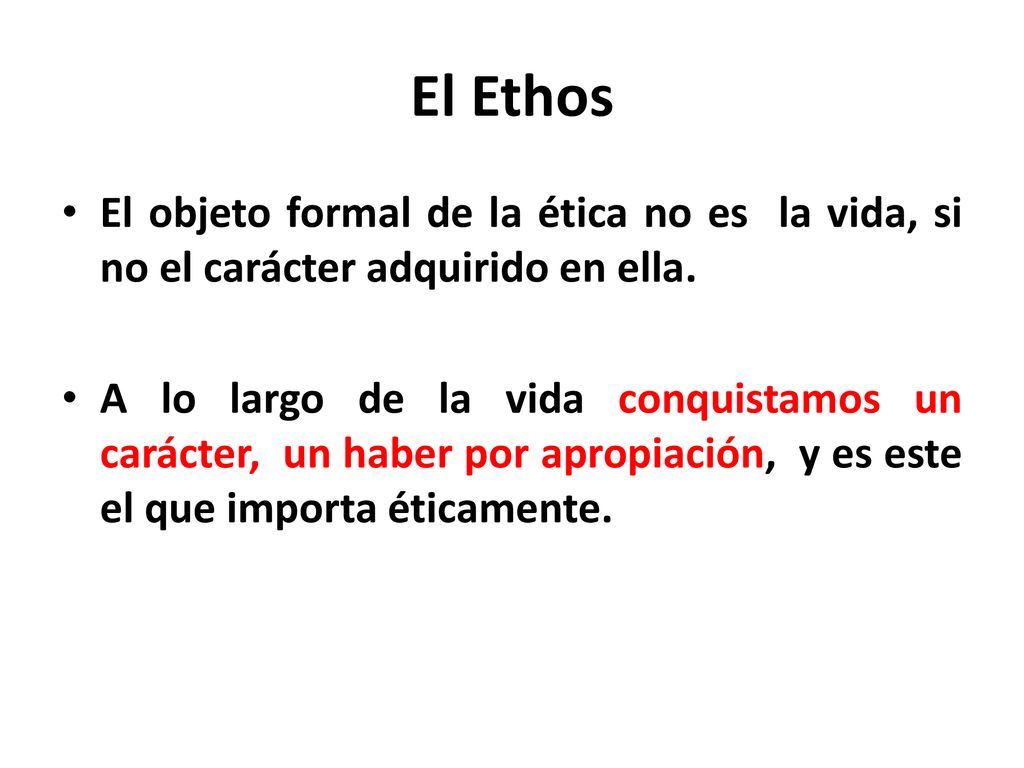 El Ethos

• El objeto formal de la ética no es la vida, si no el carácter adquirido en ella.

• A lo largo de la vida conquistamos un carácter, un haber por apropiación, y es este el que importa éticamente.